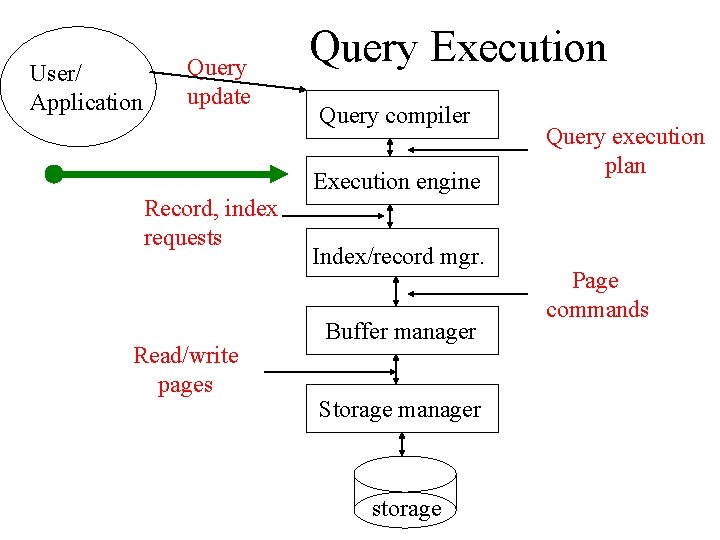 Query Execution

User/
Application

Query
update

Query compiler

Query execution
plan

Execution engine

Record, index
requests

Index/record mgr.

Page
commands

Buffer manager

Read/write
pages

Storage manager

storage